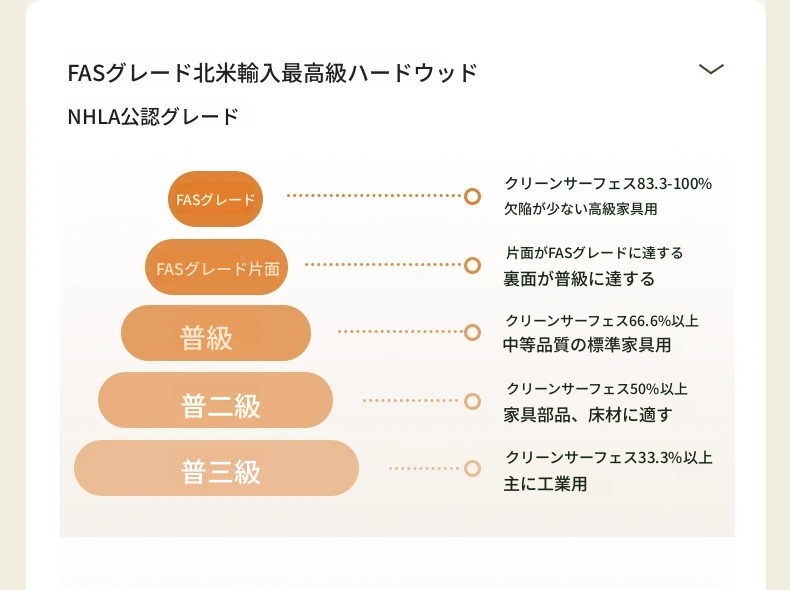 FASグレード北米輸入最高級ハードウッド

NHLA公認グレード

FASグレード

クリーンサーフェス83.3-100%
欠陥が少ない高級家具用

FASグレード片面

片面がFASグレードに達する
裏面が普級に達する

普級

クリーンサーフェス66.6%以上
中等品質の標準家具用

普二級

クリーンサーフェス50%以上
家具部品、床材に適す

普三級

クリーンサーフェス33.3%以上
主に工業用